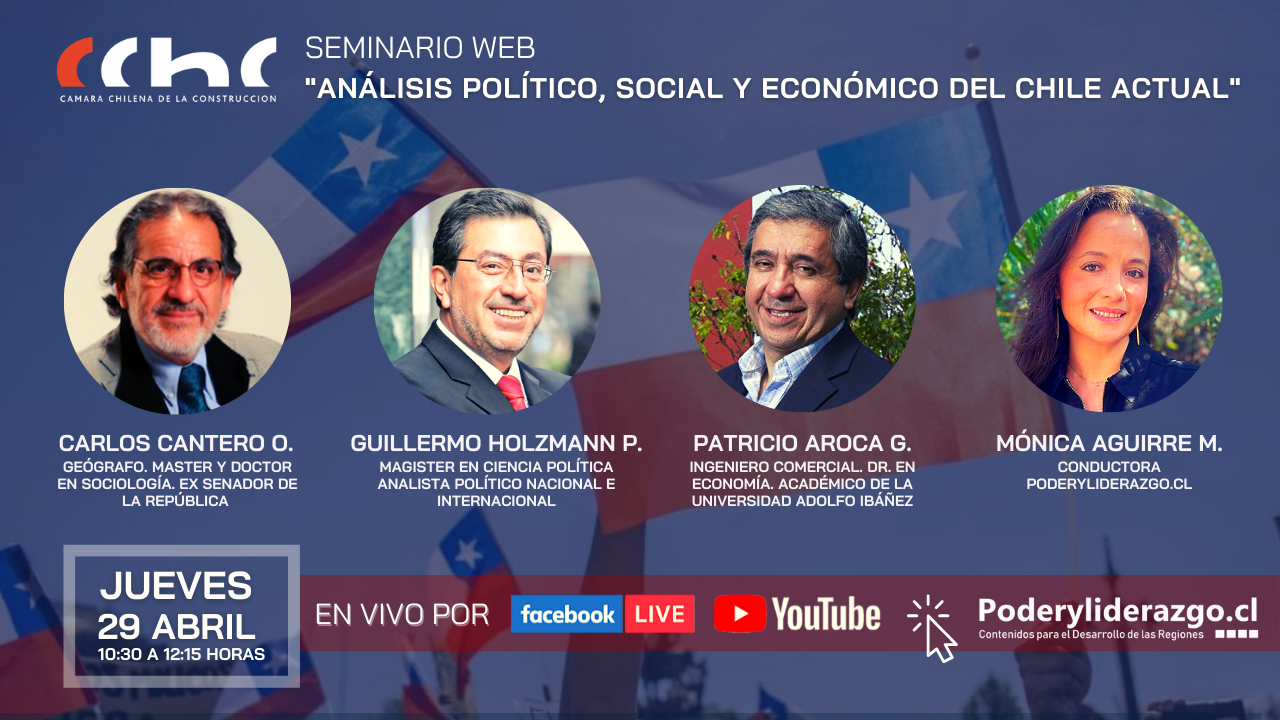 cchc
CAMARA CHILENA DE LA CONSTRUCCION

SEMINARIO WEB
"ANÁLISIS POLÍTICO, SOCIAL Y ECONÓMICO DEL CHILE ACTUAL"

CARLOS CANTERO O.
GEÓGRAFO. MASTER Y DOCTOR EN SOCIOLOGÍA. EX SENADOR DE LA REPÚBLICA

GUILLERMO HOLZMANN P.
MAGISTER EN CIENCIA POLÍTICA ANALISTA POLÍTICO NACIONAL E INTERNACIONAL

PATRICIO AROCA G.
INGENIERO COMERCIAL. DR. EN ECONOMÍA. ACADÉMICO DE LA UNIVERSIDAD ADOLFO IBÁÑEZ

MÓNICA AGUIRRE M.
CONDUCTORA
PODERYLIDERAZGO.CL

JUEVES
29 ABRIL
10:30 A 12:15 HORAS

EN VIVO POR
facebook LIVE
YouTube
Poderyliderazgo.cl
Contenidos para el Desarrollo de las Regiones